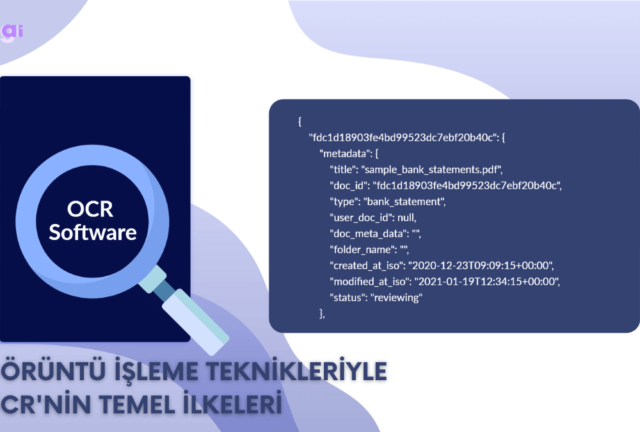 ai

OCR Software

{
"fdc1d18903fe4bd99523dc7ebf20b40c": {
"metadata": {
"title": "sample_bank_statements.pdf",
"doc_id": "fdc1d18903fe4bd99523dc7ebf20b40c",
"type": "bank_statement",
"user_doc_id": null,
"doc_meta_data": "",
"folder_name": "",
"created_at_iso": "2020-12-23T09:09:15+00:00",
"modified_at_iso": "2021-01-19T12:34:15+00:00",
"status": "reviewing"
},

ÖRÜNTÜ İŞLEME TEKNİKLERİYLE
CR'NİN TEMEL İLKELERİ